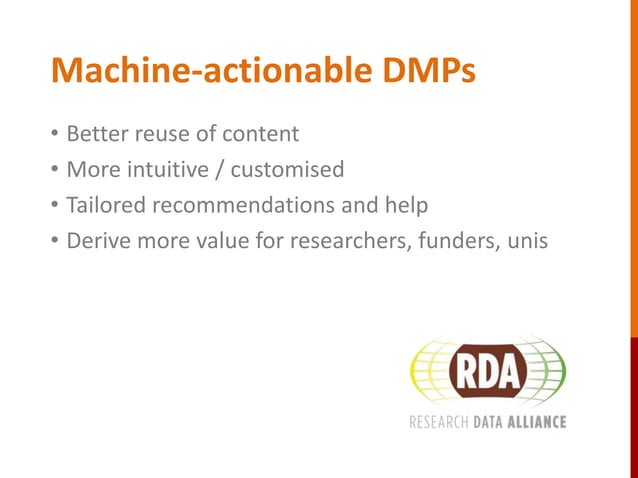 Machine-actionable DMPs

• Better reuse of content
• More intuitive / customised
• Tailored recommendations and help
• Derive more value for researchers, funders, unis

RDA
RESEARCH DATA ALLIANCE